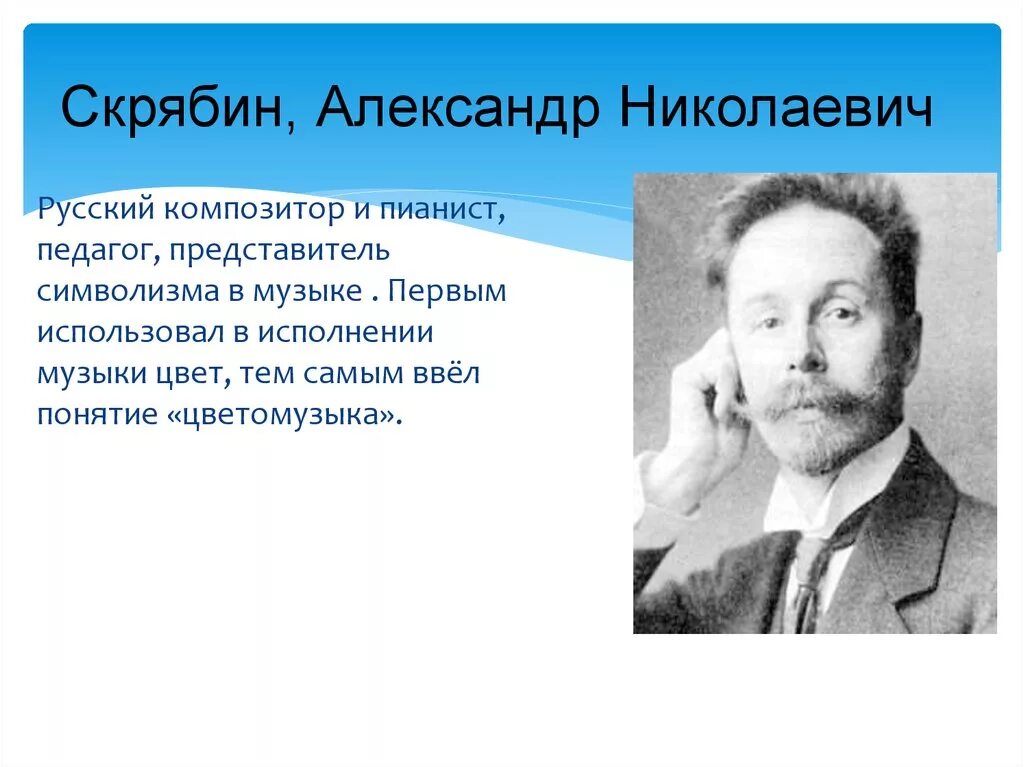 Скрябин, Александр Николаевич

Русский композитор и пианист, педагог, представитель символизма в музыке . Первым использовал в исполнении музыки цвет, тем самым ввёл понятие «цветомузыка».